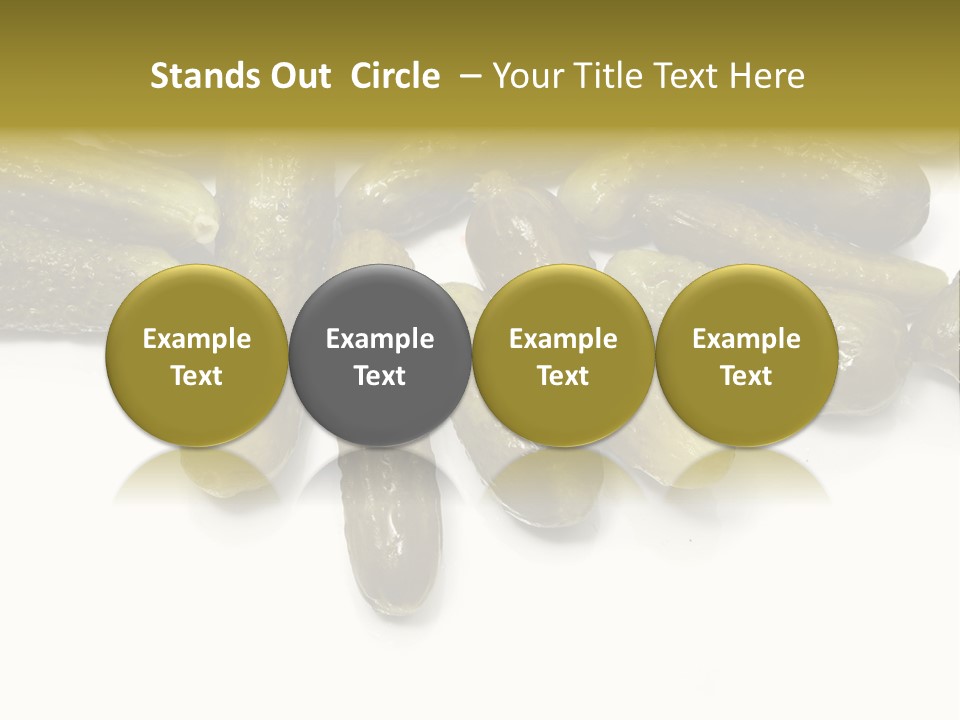 Stands Out Circle – Your Title Text Here

Example Text

Example Text

Example Text

Example Text